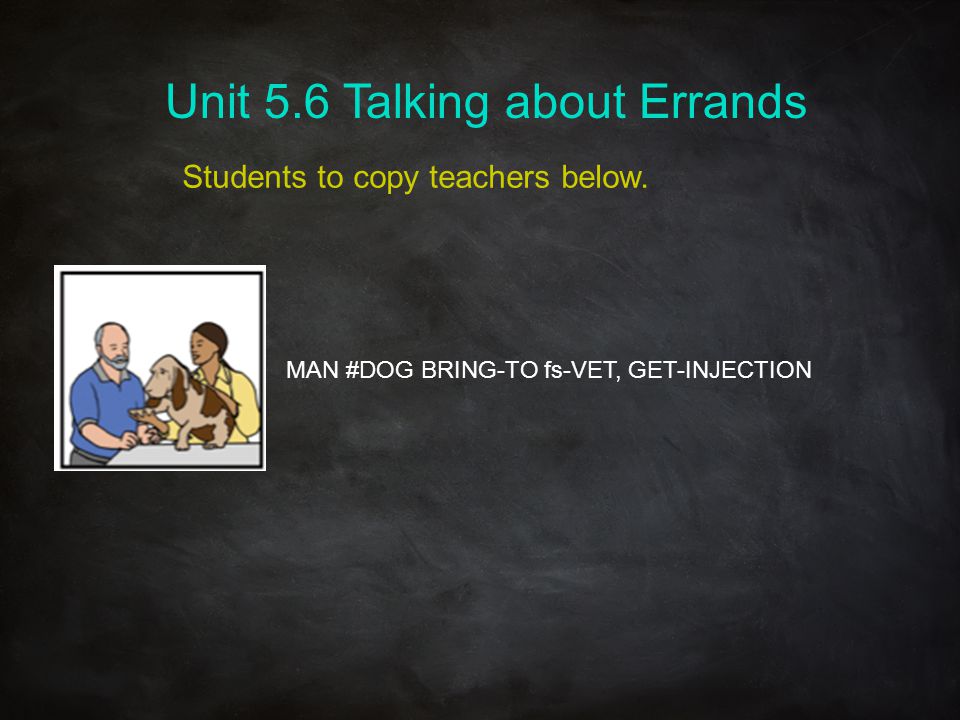 Unit 5.6 Talking about Errands

Students to copy teachers below.

MAN #DOG BRING-TO fs-VET, GET-INJECTION